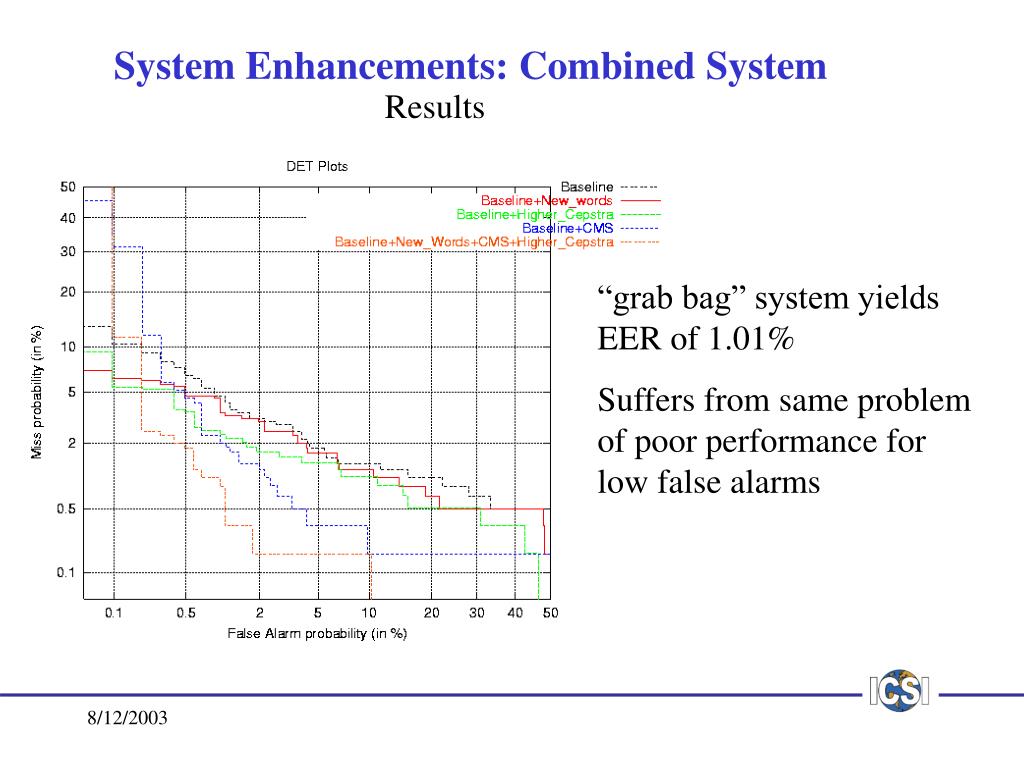 System Enhancements: Combined System
Results

DET Plots

Baseline
Baseline+New_words
Baseline+Higher_Cepstra
Baseline+CMS
Baseline+New_Words+CMS+Higher_Cepstra

Miss probability (in %)

50
40
30
20
10
5
2
0.5
0.1

0.1 0.5 2 5 10 20 30 40 50

False Alarm probability (in %)

“grab bag” system yields EER of 1.01%

Suffers from same problem of poor performance for low false alarms

ICSI

8/12/2003